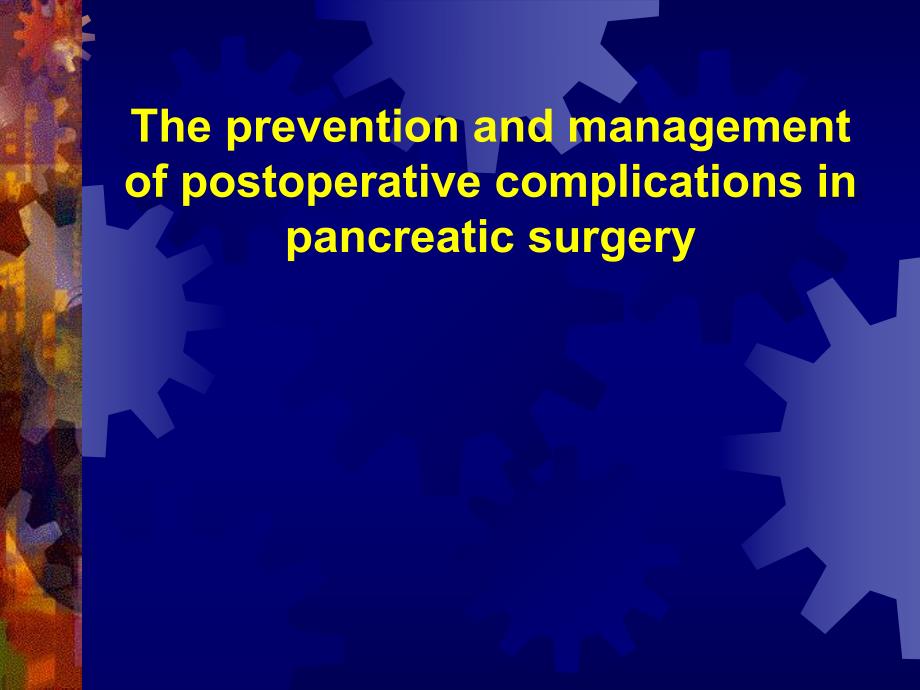 The prevention and management of postoperative complications in pancreatic surgery